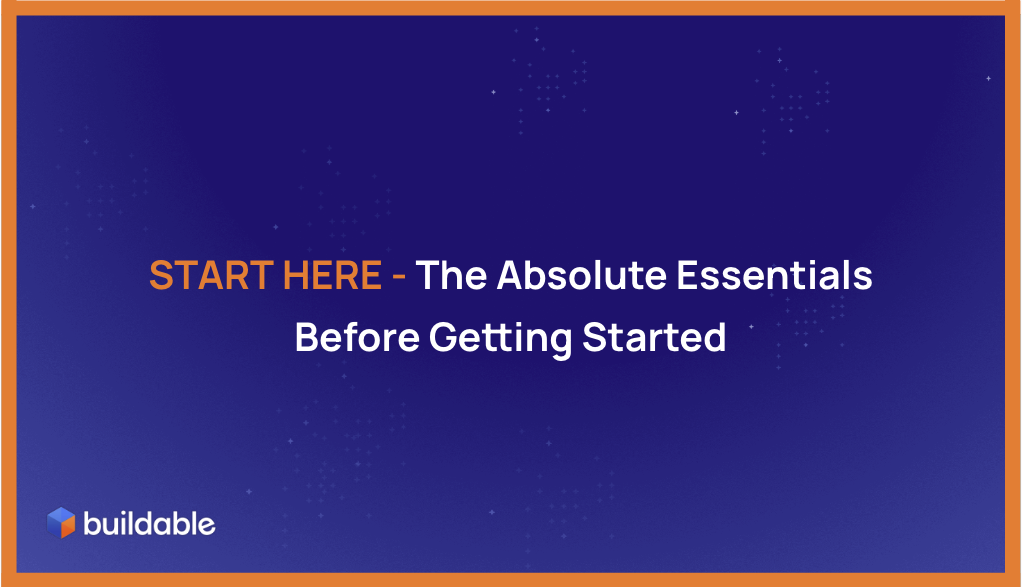 START HERE - The Absolute Essentials Before Getting Started

buildable